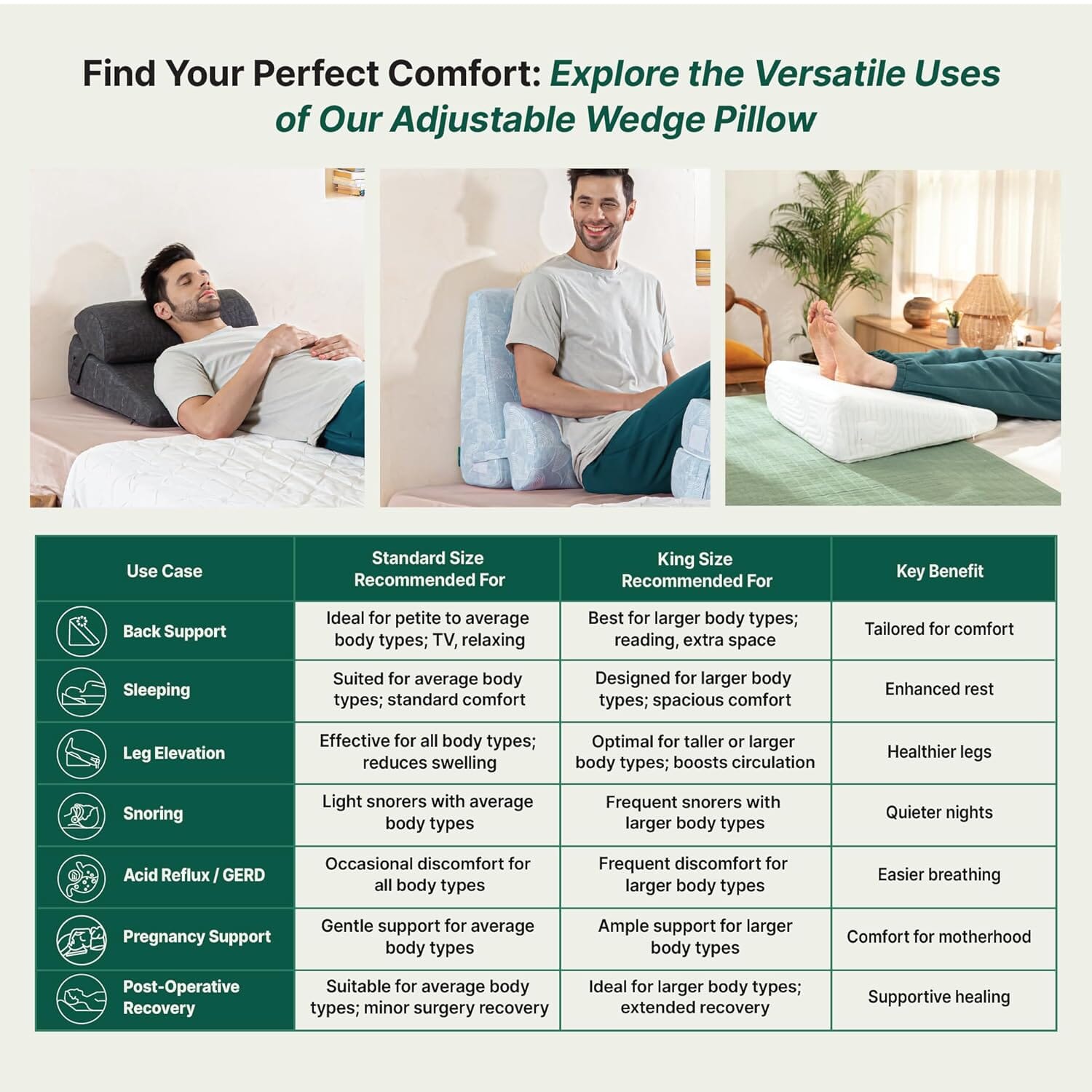 Find Your Perfect Comfort: Explore the Versatile Uses of Our Adjustable Wedge Pillow

| Use Case | Standard Size Recommended For | King Size Recommended For | Key Benefit |
|---|---|---|---|
| Back Support | Ideal for petite to average body types; TV, relaxing | Best for larger body types; reading, extra space | Tailored for comfort |
| Sleeping | Suited for average body types; standard comfort | Designed for larger body types; spacious comfort | Enhanced rest |
| Leg Elevation | Effective for all body types; reduces swelling | Optimal for taller or larger body types; boosts circulation | Healthier legs |
| Snoring | Light snorers with average body types | Frequent snorers with larger body types | Quieter nights |
| Acid Reflux / GERD | Occasional discomfort for all body types | Frequent discomfort for larger body types | Easier breathing |
| Pregnancy Support | Gentle support for average body types | Ample support for larger body types | Comfort for motherhood |
| Post-Operative Recovery | Suitable for average body types; minor surgery recovery | Ideal for larger body types; extended recovery | Supportive healing |